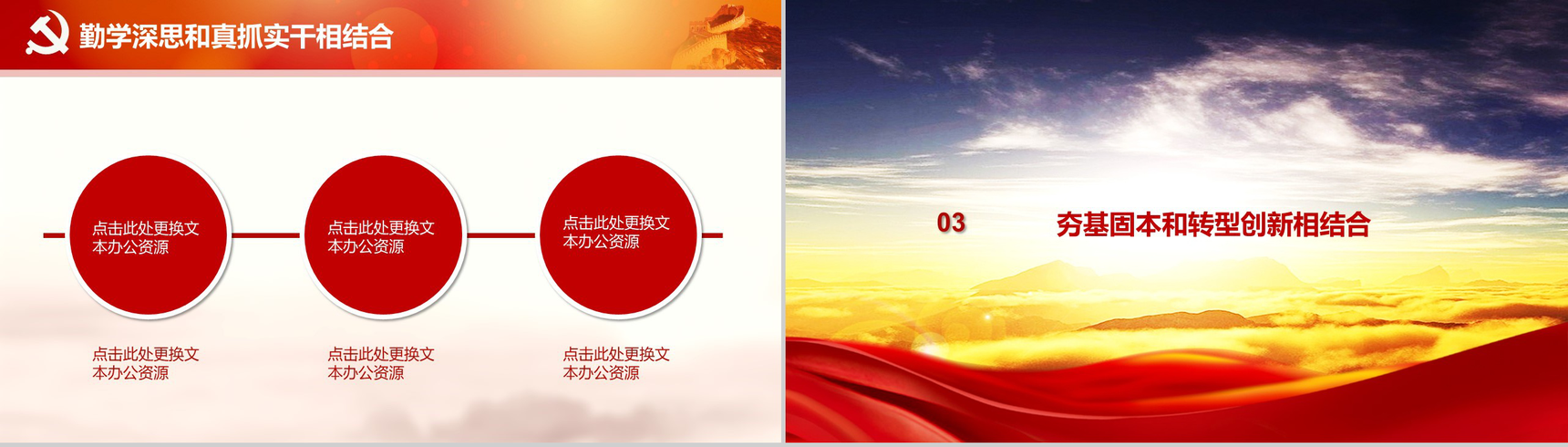 勤学深思和真抓实干相结合

点击此处更换文本办公资源

点击此处更换文本办公资源

点击此处更换文本办公资源

点击此处更换文本办公资源

点击此处更换文本办公资源

点击此处更换文本办公资源

03

夯基固本和转型创新相结合